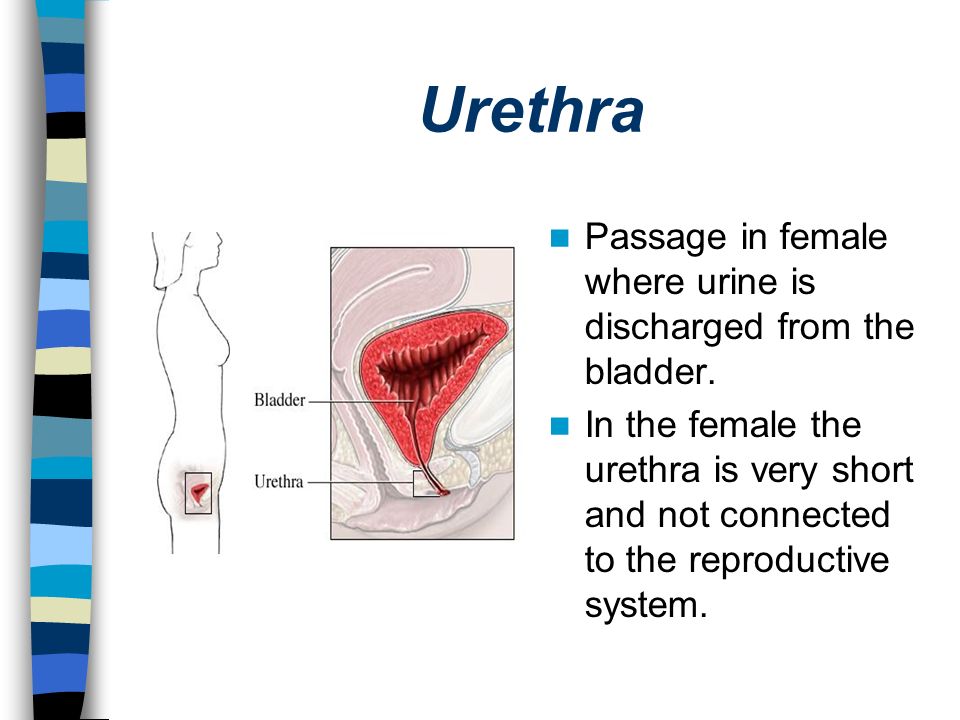 Urethra

Bladder

Urethra

- Passage in female where urine is discharged from the bladder.
- In the female the urethra is very short and not connected to the reproductive system.